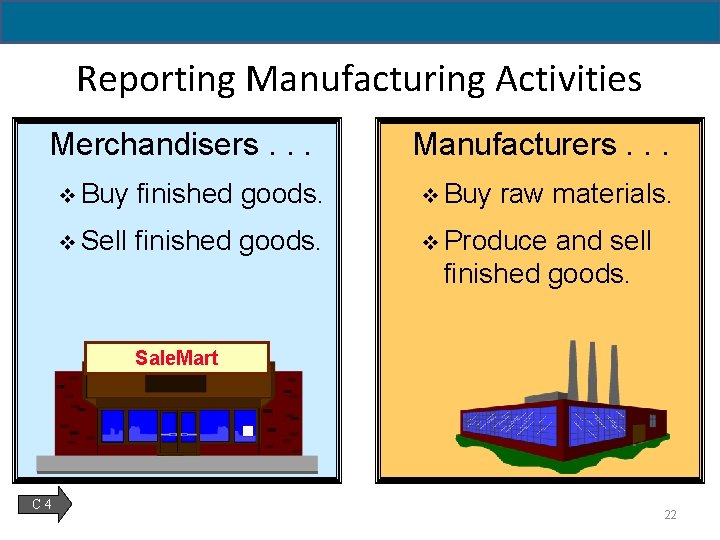 Reporting Manufacturing Activities

Merchandisers . . .

❖ Buy finished goods.

❖ Sell finished goods.

SaleMart

Manufacturers . . .

❖ Buy raw materials.

❖ Produce and sell finished goods.

C 4

22